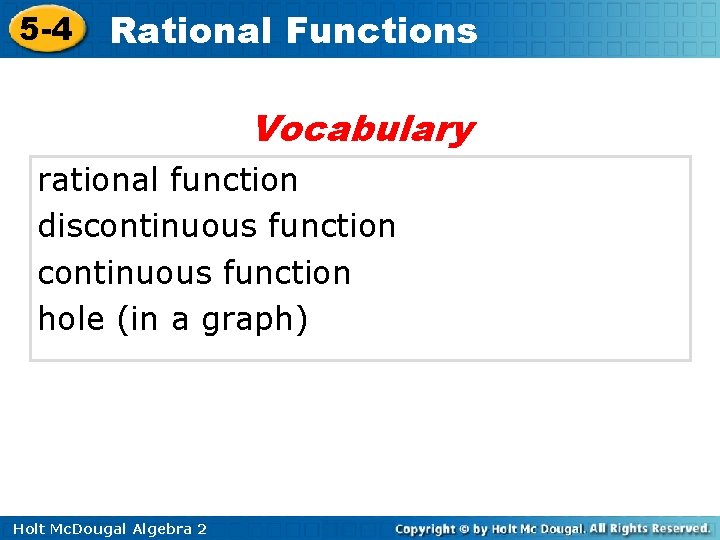 5-4 Rational Functions

Vocabulary

rational function
discontinuous function
continuous function
hole (in a graph)

Holt McDougal Algebra 2

Copyright © by Holt Mc Dougal. All Rights Reserved.